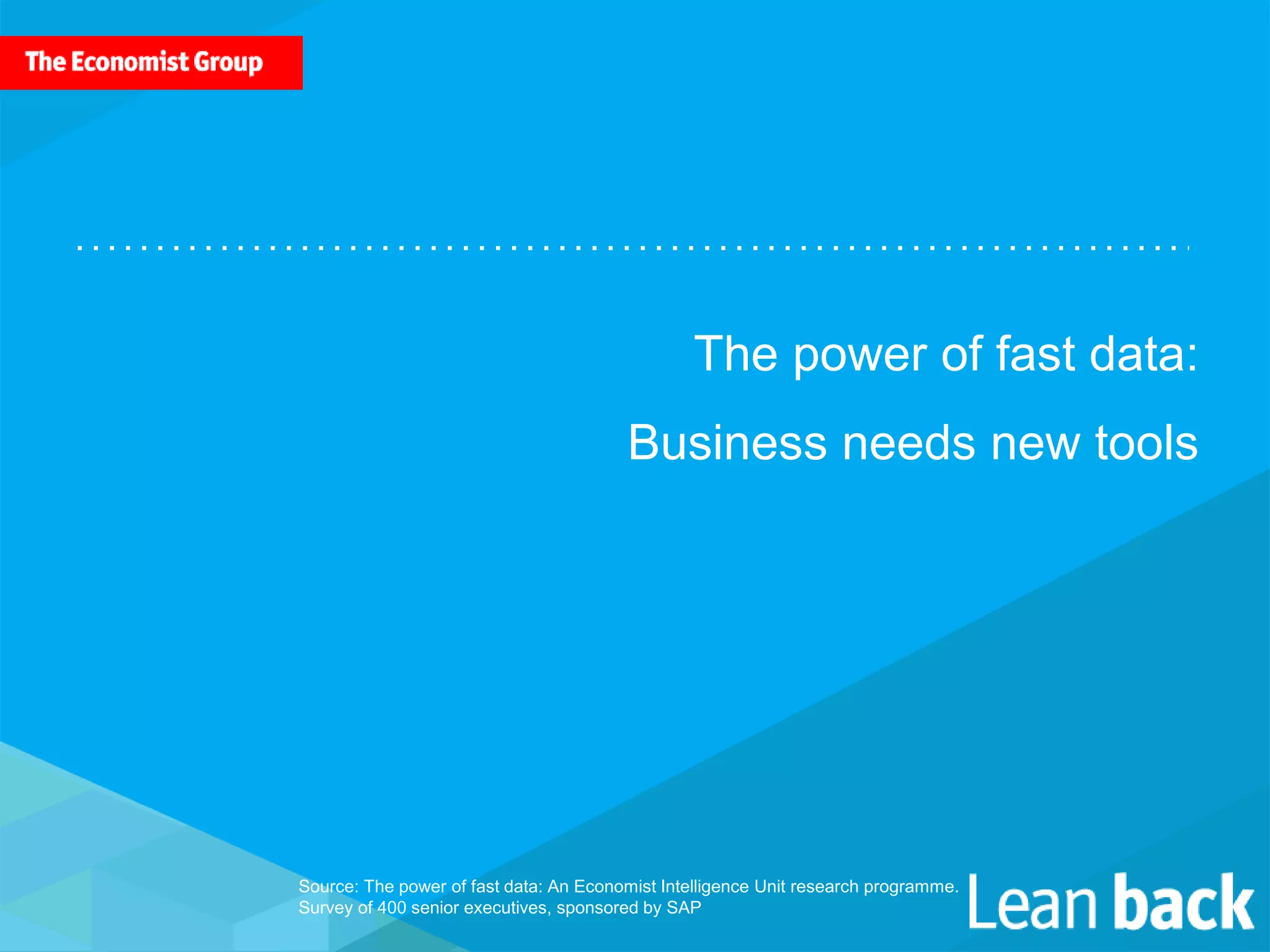 The Economist Group

The power of fast data:

Business needs new tools

Source: The power of fast data: An Economist Intelligence Unit research programme. Survey of 400 senior executives, sponsored by SAP

Lean back